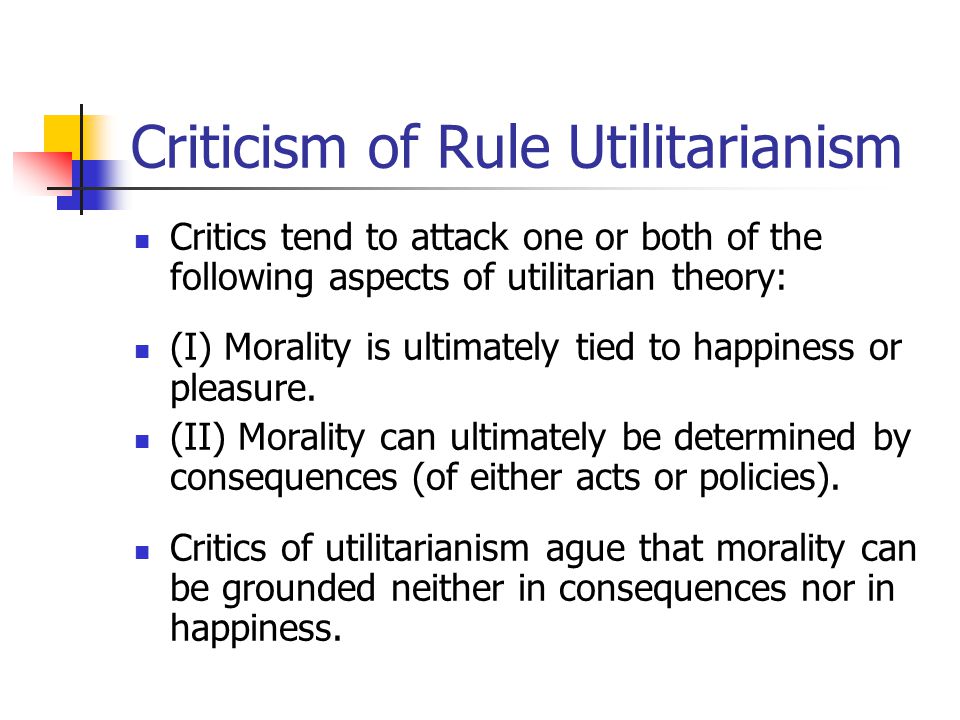 Criticism of Rule Utilitarianism

- Critics tend to attack one or both of the following aspects of utilitarian theory:

- (I) Morality is ultimately tied to happiness or pleasure.
- (II) Morality can ultimately be determined by consequences (of either acts or policies).

- Critics of utilitarianism ague that morality can be grounded neither in consequences nor in happiness.